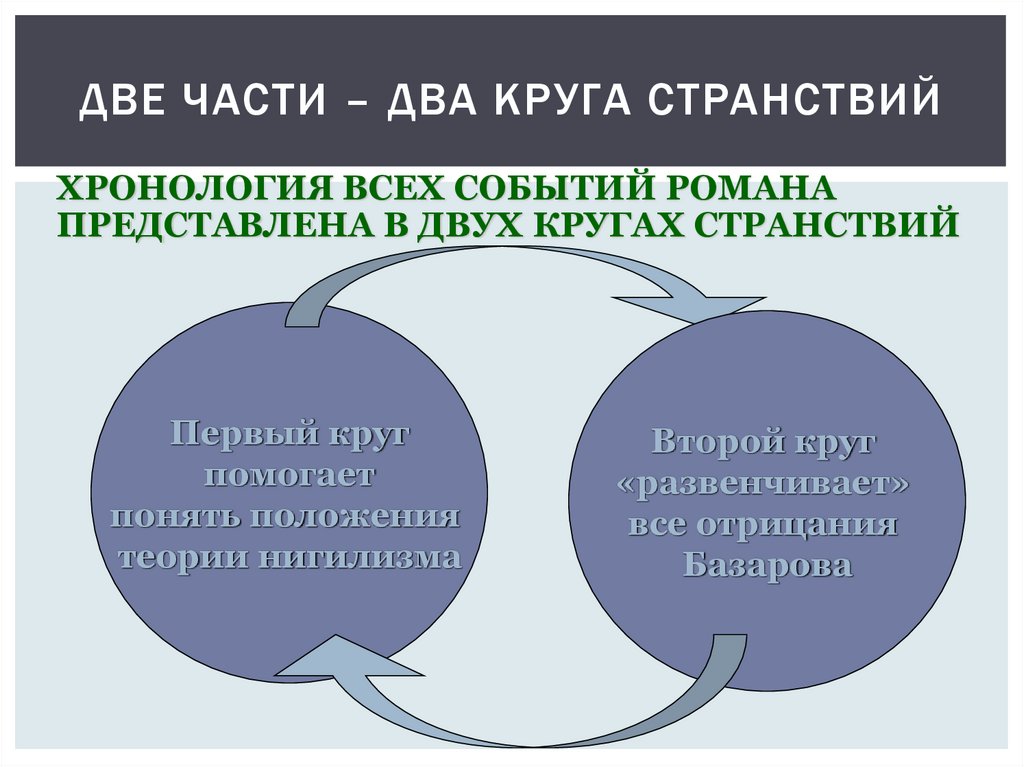 ДВЕ ЧАСТИ – ДВА КРУГА СТРАНСТВИЙ

ХРОНОЛОГИЯ ВСЕХ СОБЫТИЙ РОМАНА ПРЕДСТАВЛЕНА В ДВУХ КРУГАХ СТРАНСТВИЙ

Первый круг помогает понять положения теории нигилизма

Второй круг «развенчивает» все отрицания Базарова